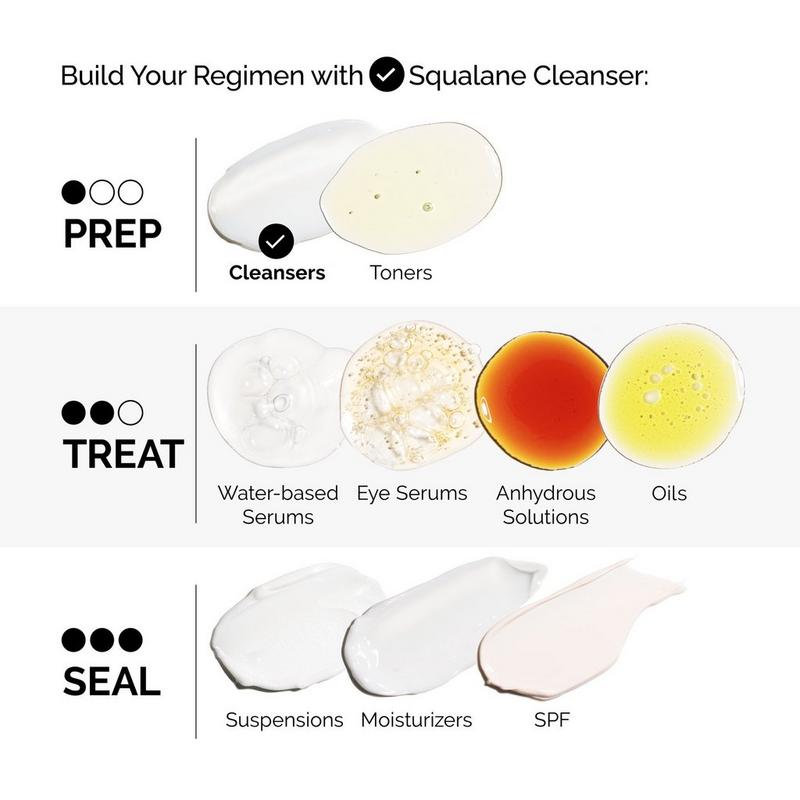 Build Your Regimen with Squalane Cleanser:

PREP

Cleansers Toners

TREAT

Water-based Serums Eye Serums Anhydrous Solutions Oils

SEAL

Suspensions Moisturizers SPF